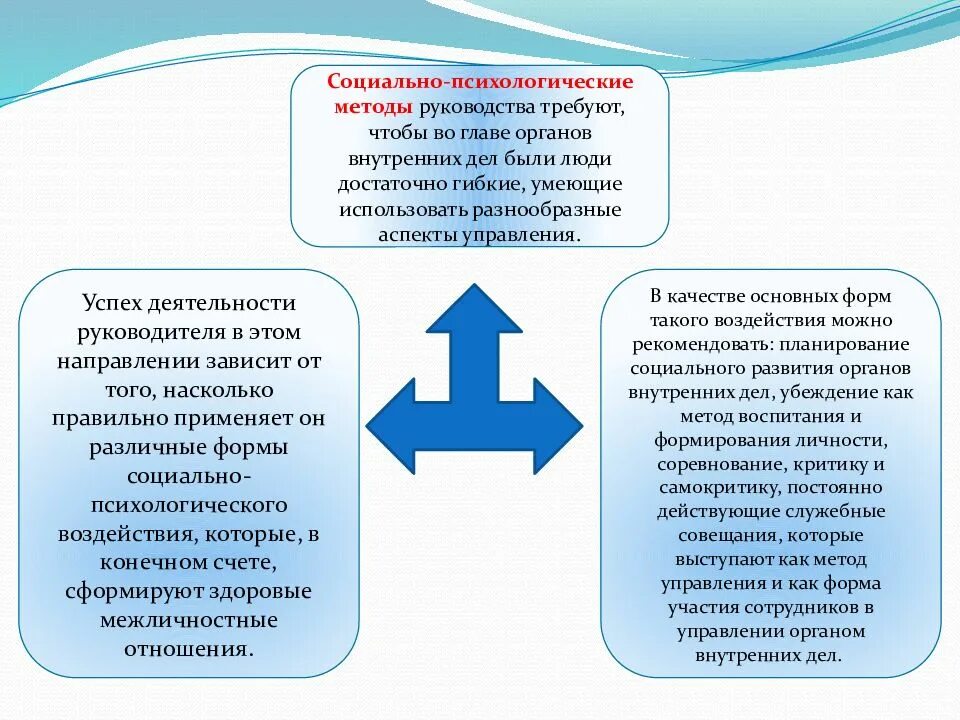 Социально-психологические методы руководства требуют, чтобы во главе органов внутренних дел были люди достаточно гибкие, умеющие использовать разнообразные аспекты управления.

Успех деятельности руководителя в этом направлении зависит от того, насколько правильно применяет он различные формы социально-психологического воздействия, которые, в конечном счете, сформируют здоровые межличностные отношения.

В качестве основных форм такого воздействия можно рекомендовать: планирование социального развития органов внутренних дел, убеждение как метод воспитания и формирования личности, соревнование, критику и самокритику, постоянно действующие служебные совещания, которые выступают как метод управления и как форма участия сотрудников в управлении органом внутренних дел.